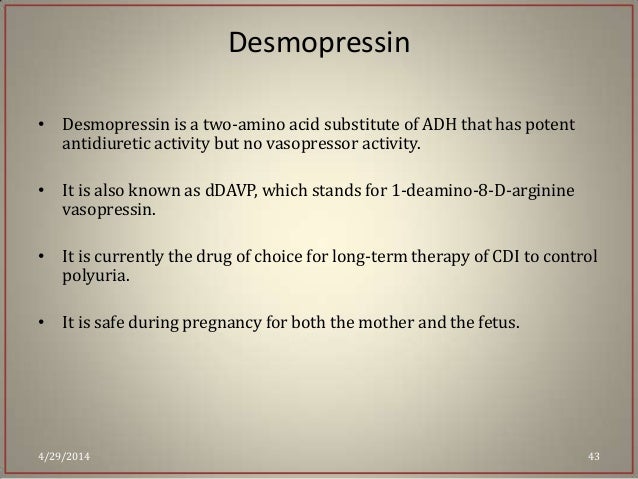 Desmopressin

• Desmopressin is a two-amino acid substitute of ADH that has potent antidiuretic activity but no vasopressor activity.

• It is also known as dDAVP, which stands for 1-deamino-8-D-arginine vasopressin.

• It is currently the drug of choice for long-term therapy of CDI to control polyuria.

• It is safe during pregnancy for both the mother and the fetus.

4/29/2014

43